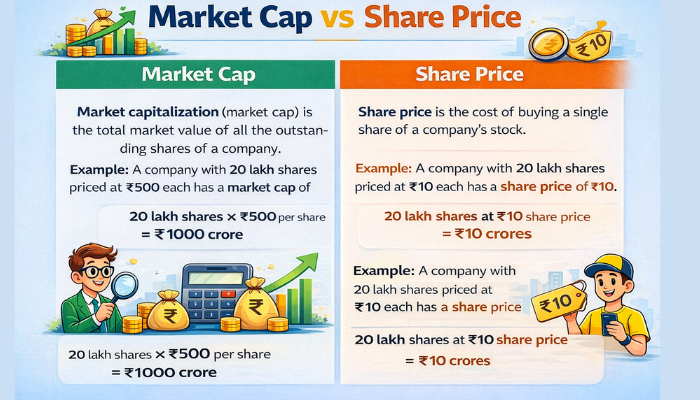 Market Cap vs Share Price

₹10

Market Cap

Market capitalization (market cap) is the total market value of all the outstanding shares of a company.

Example: A company with 20 lakh shares priced at ₹500 each has a market cap of

20 lakh shares × ₹500 per share
= ₹1000 crore

₹

₹

20 lakh shares × ₹500 per share
= ₹1000 crore

Share Price

Share price is the cost of buying a single share of a company's stock.

Example: A company with 20 lakh shares priced at ₹10 each has a share price of ₹10.

20 lakh shares at ₹10 share price
= ₹10 crores

Example: A company with 20 lakh shares priced at ₹10 each has a share price

₹10

20 lakh shares at ₹10 share price
= ₹10 crores